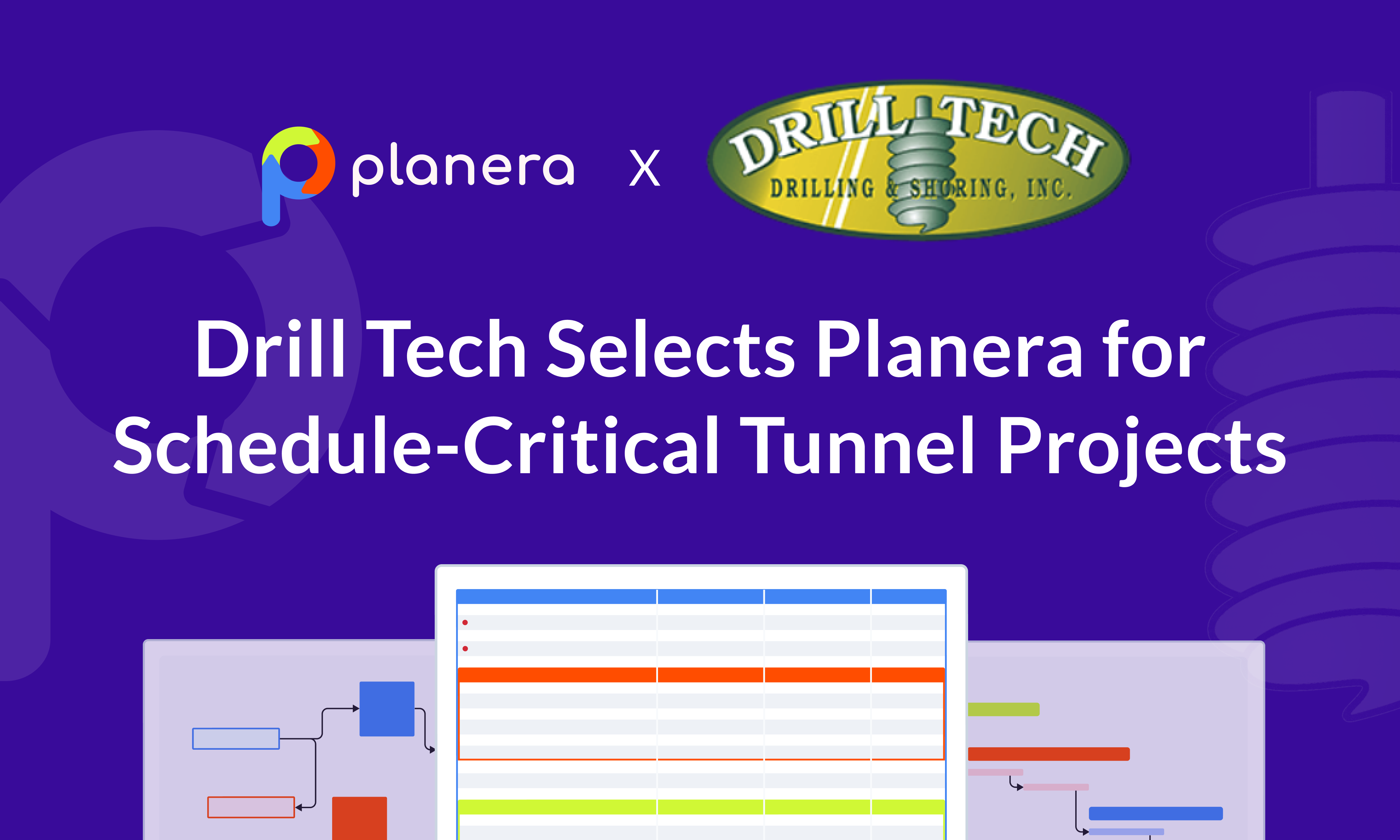 planera X DRILL TECH DRILLING & SHORING, INC.

Drill Tech Selects Planera for Schedule-Critical Tunnel Projects